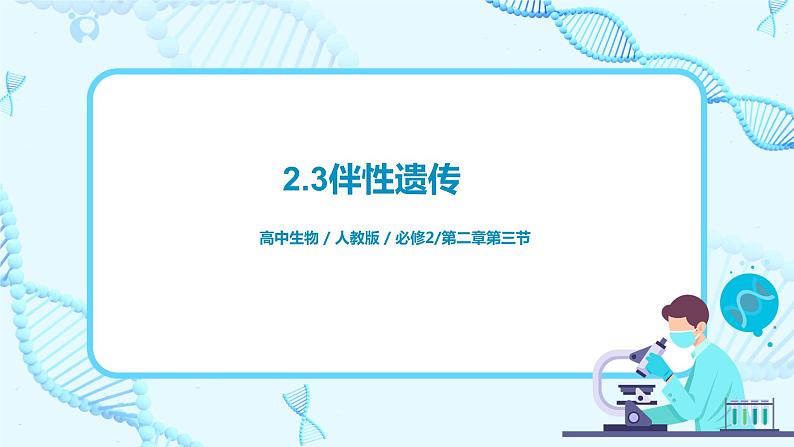 2.3伴性遗传

高中生物 / 人教版 / 必修2/第二章第三节